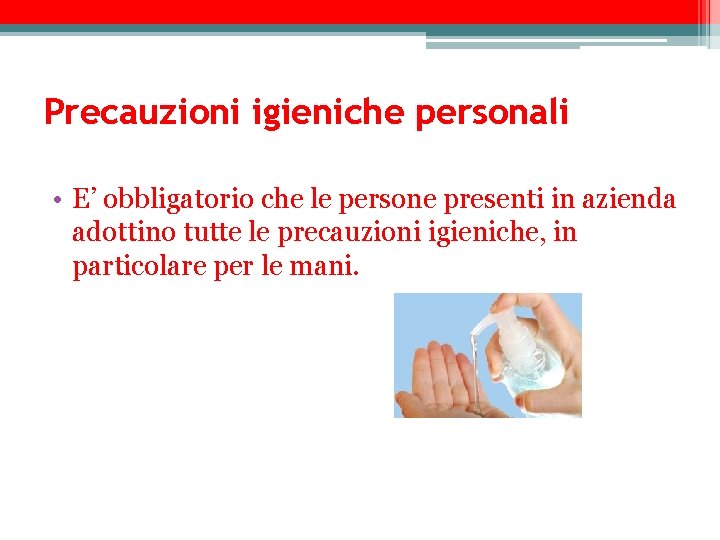 Precauzioni igieniche personali

• E’ obbligatorio che le persone presenti in azienda adottino tutte le precauzioni igieniche, in particolare per le mani.